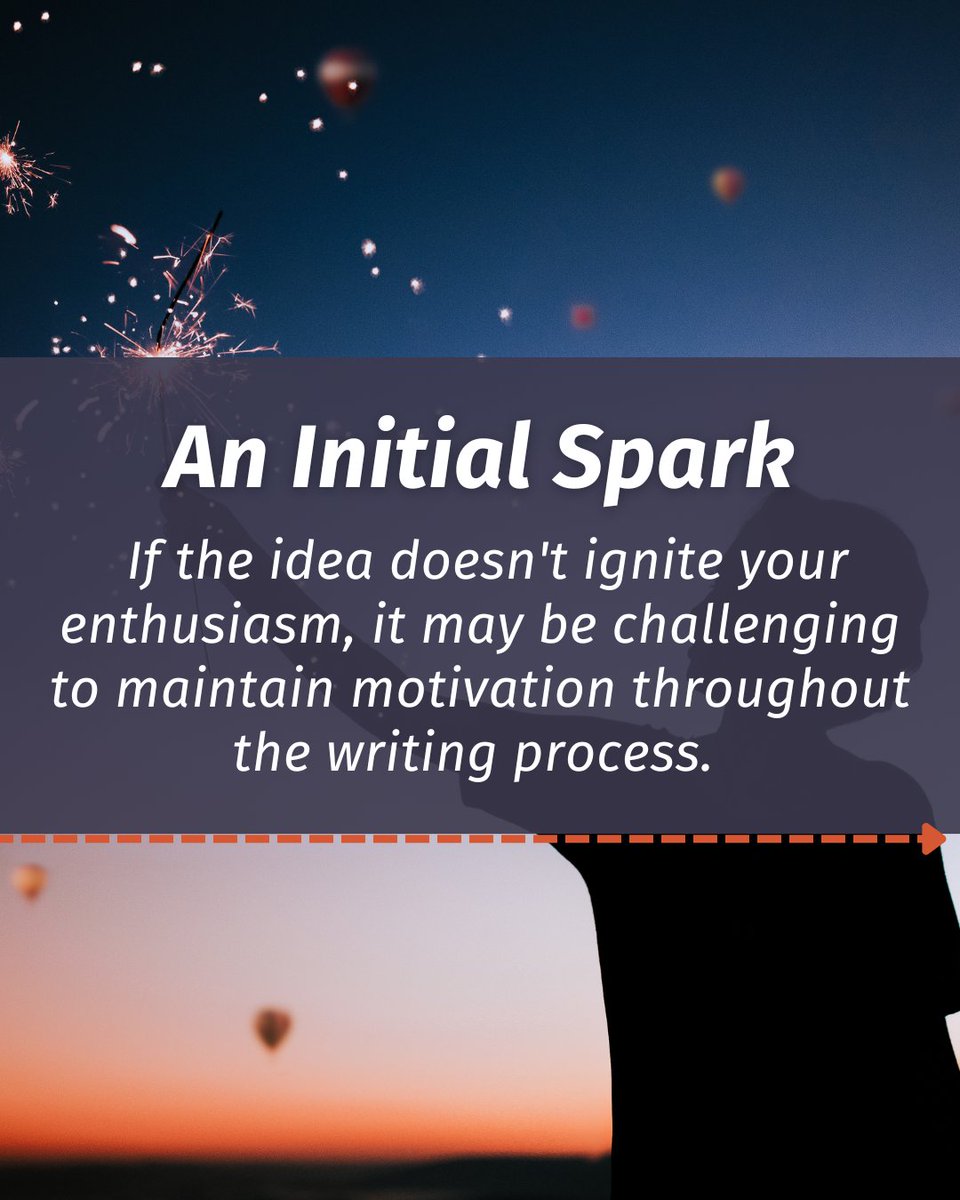 An Initial Spark

If the idea doesn't ignite your enthusiasm, it may be challenging to maintain motivation throughout the writing process.